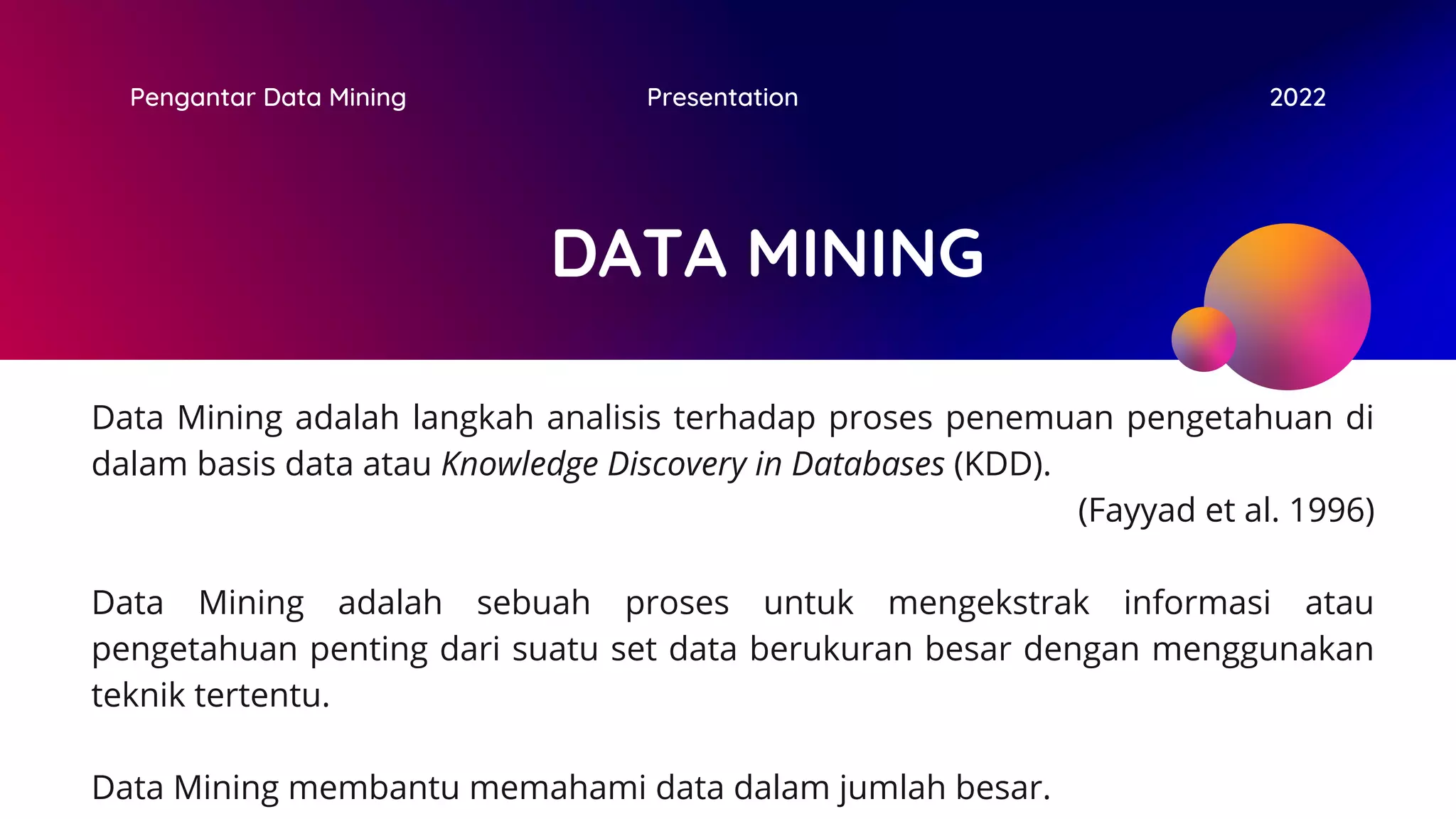 Pengantar Data Mining

Presentation

2022

DATA MINING

Data Mining adalah langkah analisis terhadap proses penemuan pengetahuan di dalam basis data atau Knowledge Discovery in Databases (KDD).

(Fayyad et al. 1996)

Data Mining adalah sebuah proses untuk mengekstrak informasi atau pengetahuan penting dari suatu set data berukuran besar dengan menggunakan teknik tertentu.

Data Mining membantu memahami data dalam jumlah besar.